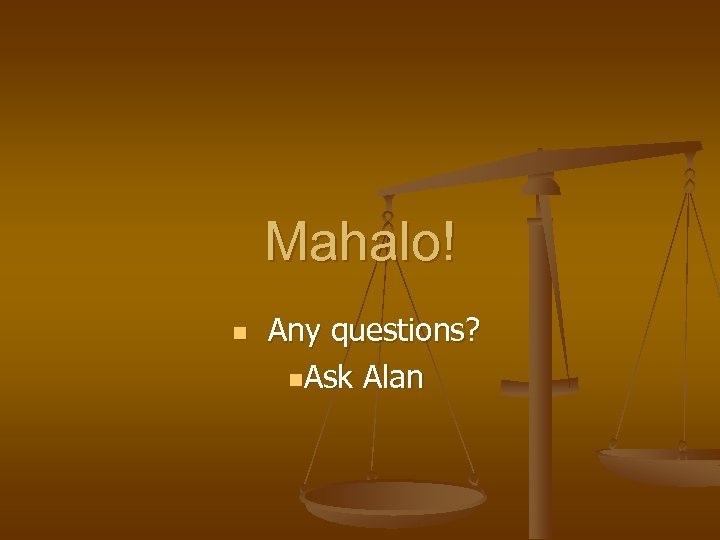 Mahalo!

Any questions?

Ask Alan